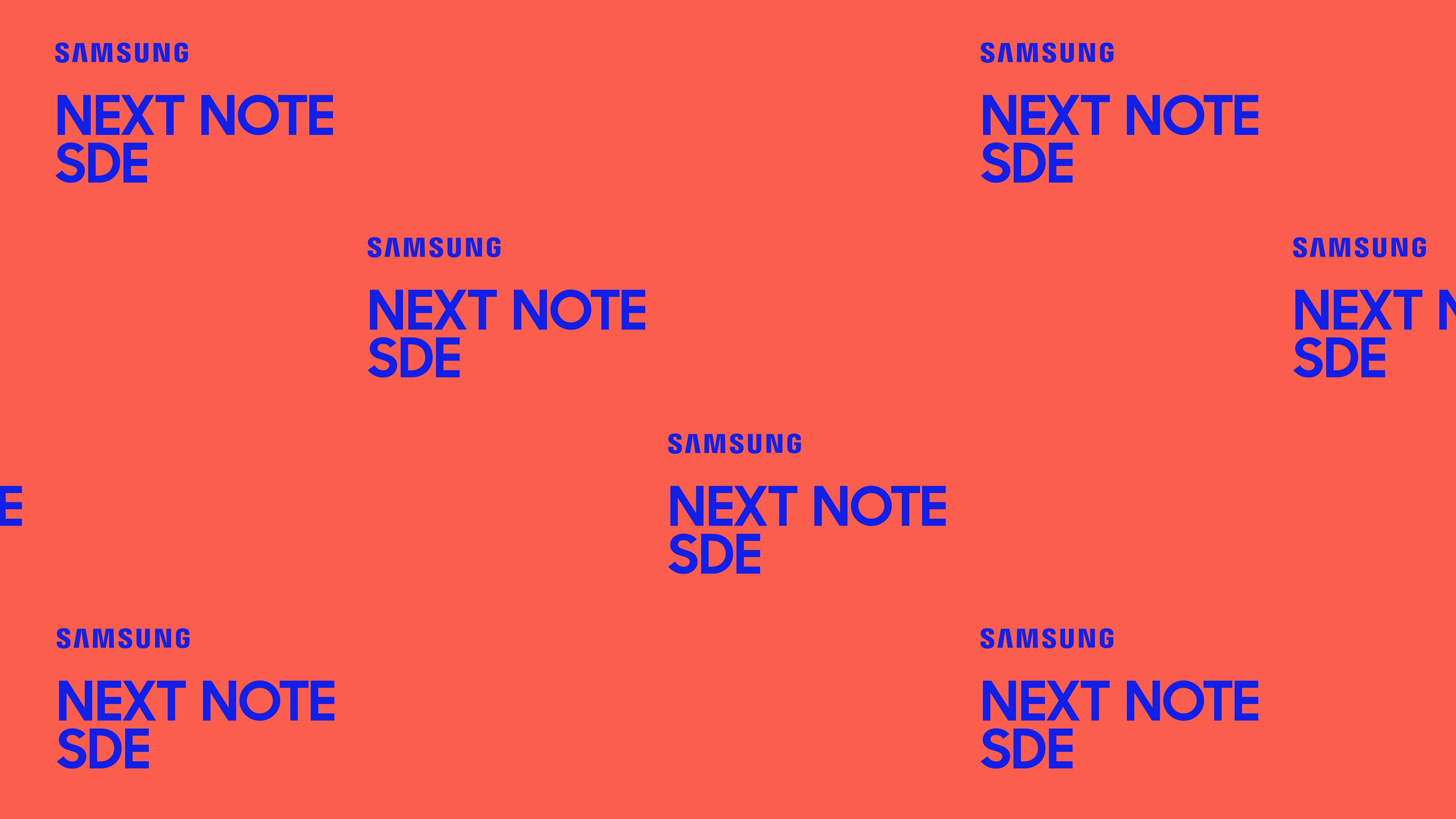 SAMSUNG
NEXT NOTE
SDE

SAMSUNG
NEXT NOTE
SDE

SAMSUNG
NEXT NOTE
SDE

SAMSUNG
NEXT N
SDE

E

SAMSUNG
NEXT NOTE
SDE

SAMSUNG
NEXT NOTE
SDE

SAMSUNG
NEXT NOTE
SDE